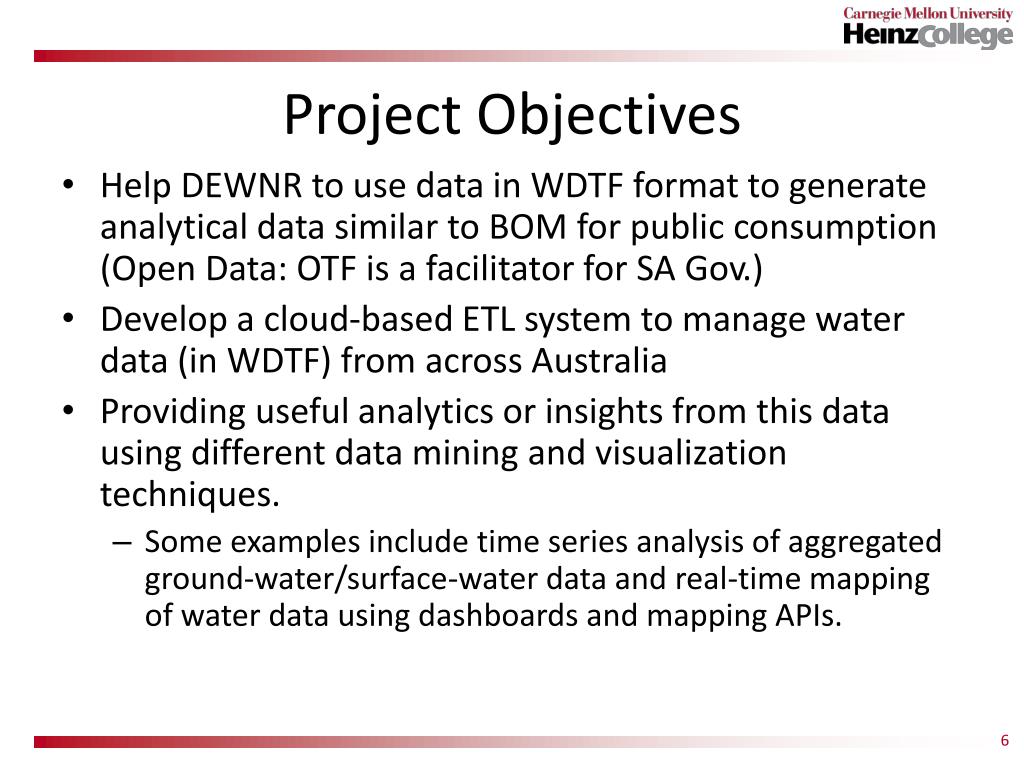 Carnegie Mellon University
HeinzCollege

Project Objectives

• Help DEWNR to use data in WDTF format to generate analytical data similar to BOM for public consumption (Open Data: OTF is a facilitator for SA Gov.)
• Develop a cloud-based ETL system to manage water data (in WDTF) from across Australia
• Providing useful analytics or insights from this data using different data mining and visualization techniques.
– Some examples include time series analysis of aggregated ground-water/surface-water data and real-time mapping of water data using dashboards and mapping APIs.

6